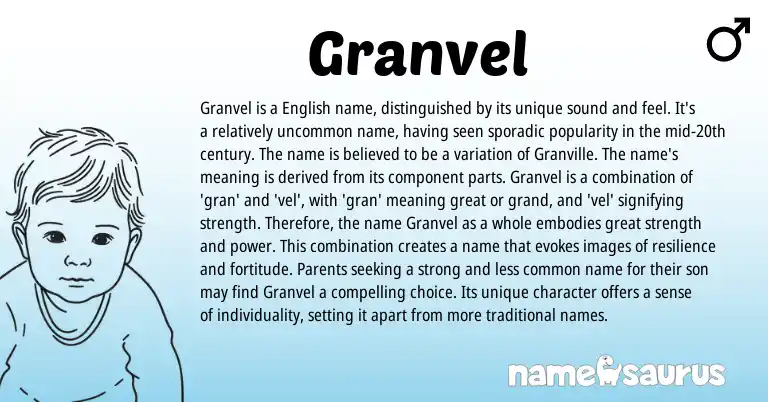 Granvel

♂

Granvel is a English name, distinguished by its unique sound and feel. It's a relatively uncommon name, having seen sporadic popularity in the mid-20th century. The name is believed to be a variation of Granville. The name's meaning is derived from its component parts. Granvel is a combination of 'gran' and 'vel', with 'gran' meaning great or grand, and 'vel' signifying strength. Therefore, the name Granvel as a whole embodies great strength and power. This combination creates a name that evokes images of resilience and fortitude. Parents seeking a strong and less common name for their son may find Granvel a compelling choice. Its unique character offers a sense of individuality, setting it apart from more traditional names.

namesaurus